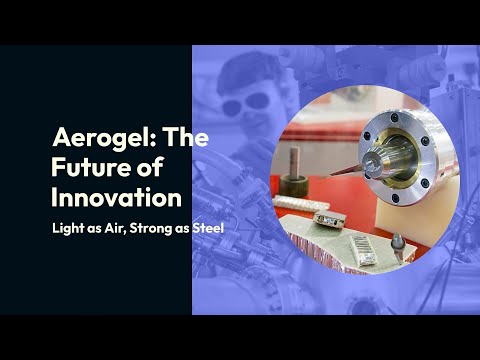 Aerogel: The Future of Innovation

Light as Air, Strong as Steel